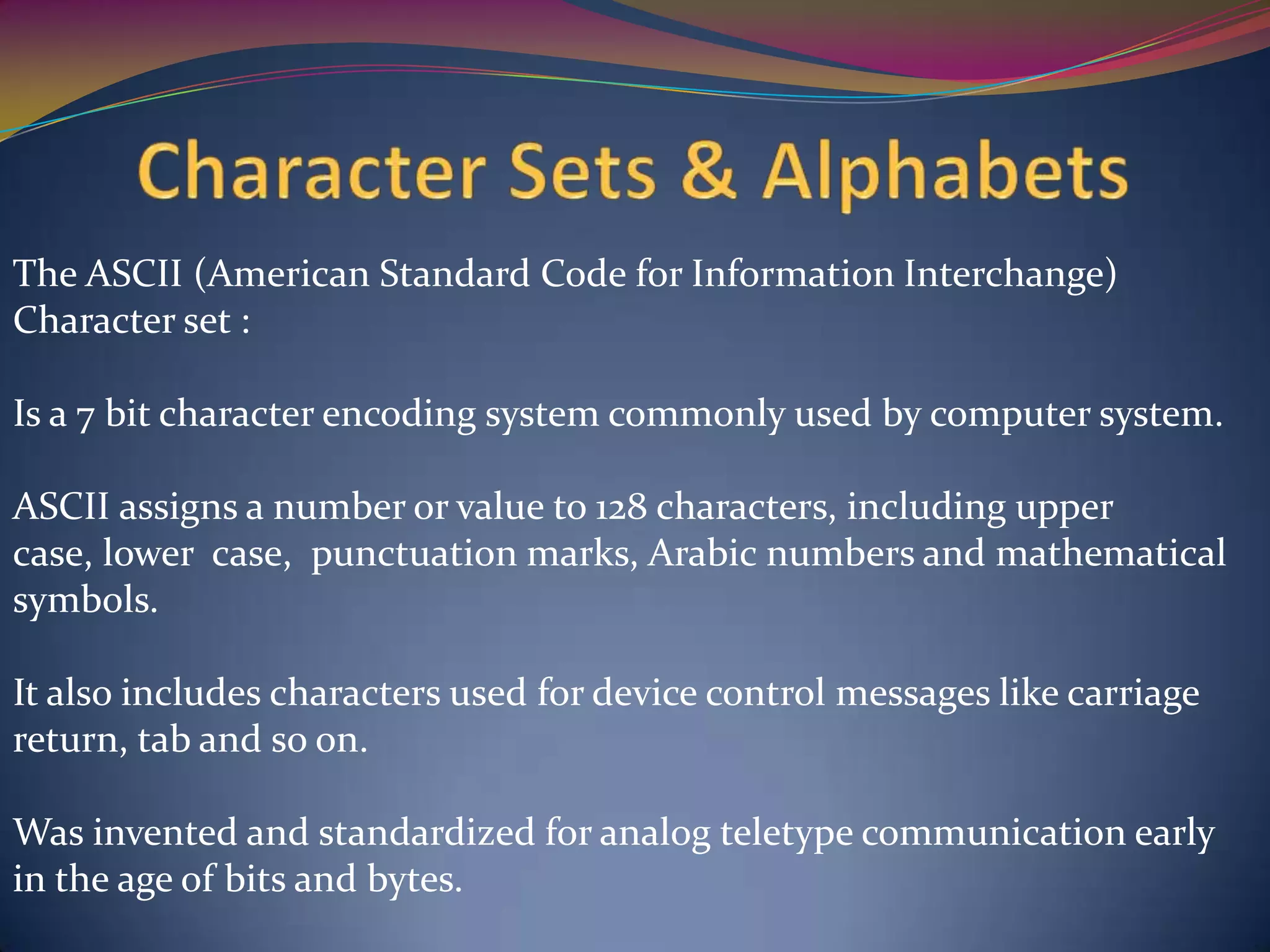 Character Sets & Alphabets

The ASCII (American Standard Code for Information Interchange) Character set :

Is a 7 bit character encoding system commonly used by computer system.

ASCII assigns a number or value to 128 characters, including upper case, lower case, punctuation marks, Arabic numbers and mathematical symbols.

It also includes characters used for device control messages like carriage return, tab and so on.

Was invented and standardized for analog teletype communication early in the age of bits and bytes.